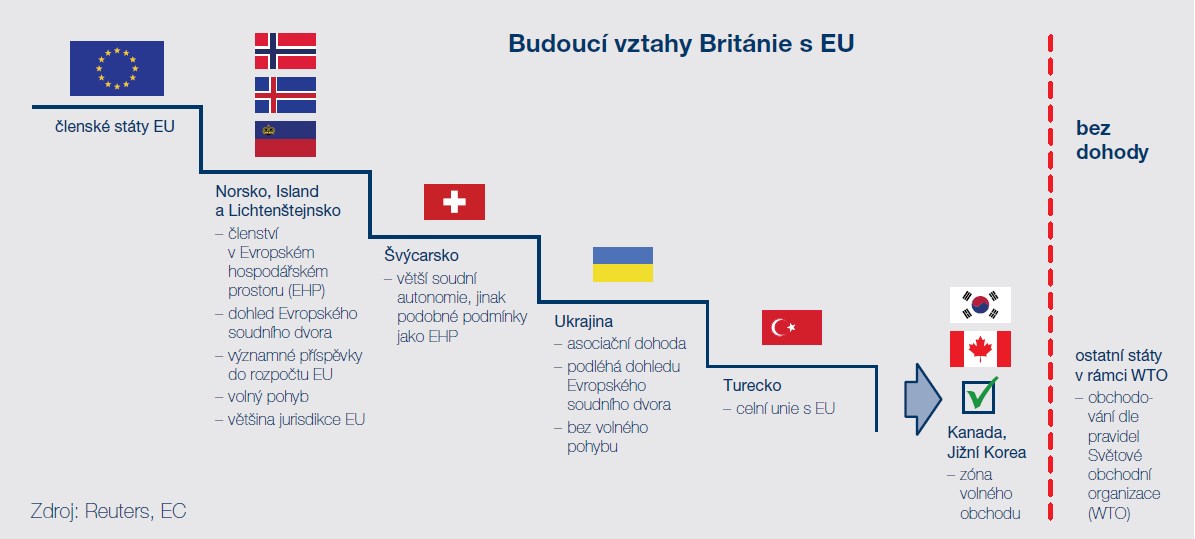 Budoucí vztahy Británie s EU

členské státy EU

Norsko, Island a Lichtenštejnsko
– členství v Evropském hospodářském prostoru (EHP)
– dohled Evropského soudního dvora
– významné příspěvky do rozpočtu EU
– volný pohyb
– většina jurisdikce EU

Švýcarsko
– větší soudní autonomie, jinak podobné podmínky jako EHP

Ukrajina
– asociační dohoda
– podléhá dohledu Evropského soudního dvora
– bez volného pohybu

Turecko
– celní unie s EU

Kanada, Jižní Korea
– zóna volného obchodu

bez dohody

ostatní státy v rámci WTO
– obchodování dle pravidel Světové obchodní organizace (WTO)

Zdroj: Reuters, EC